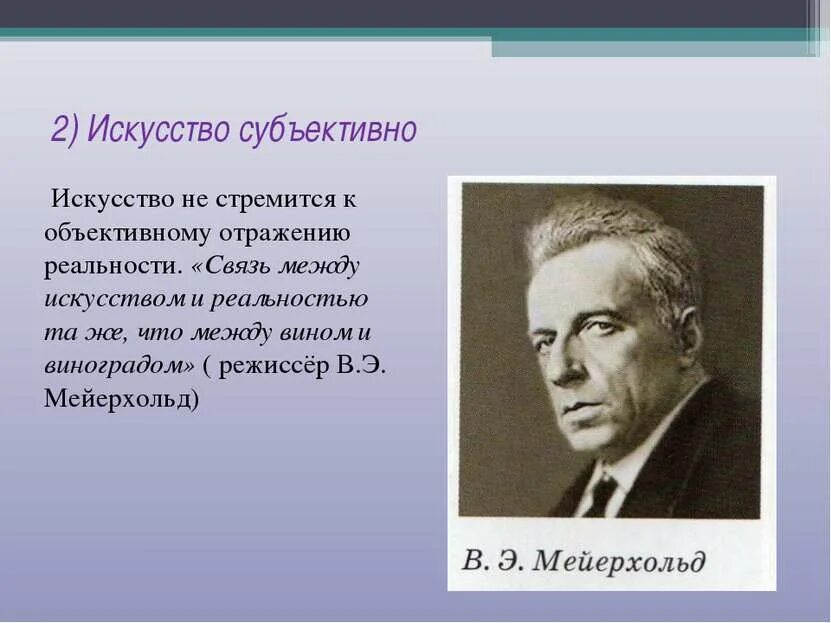 2) Искусство субъективно

Искусство не стремится к объективному отражению реальности. «Связь между искусством и реальностью та же, что между вином и виноградом» ( режиссёр В.Э. Мейерхольд)

В. Э. Мейерхольд